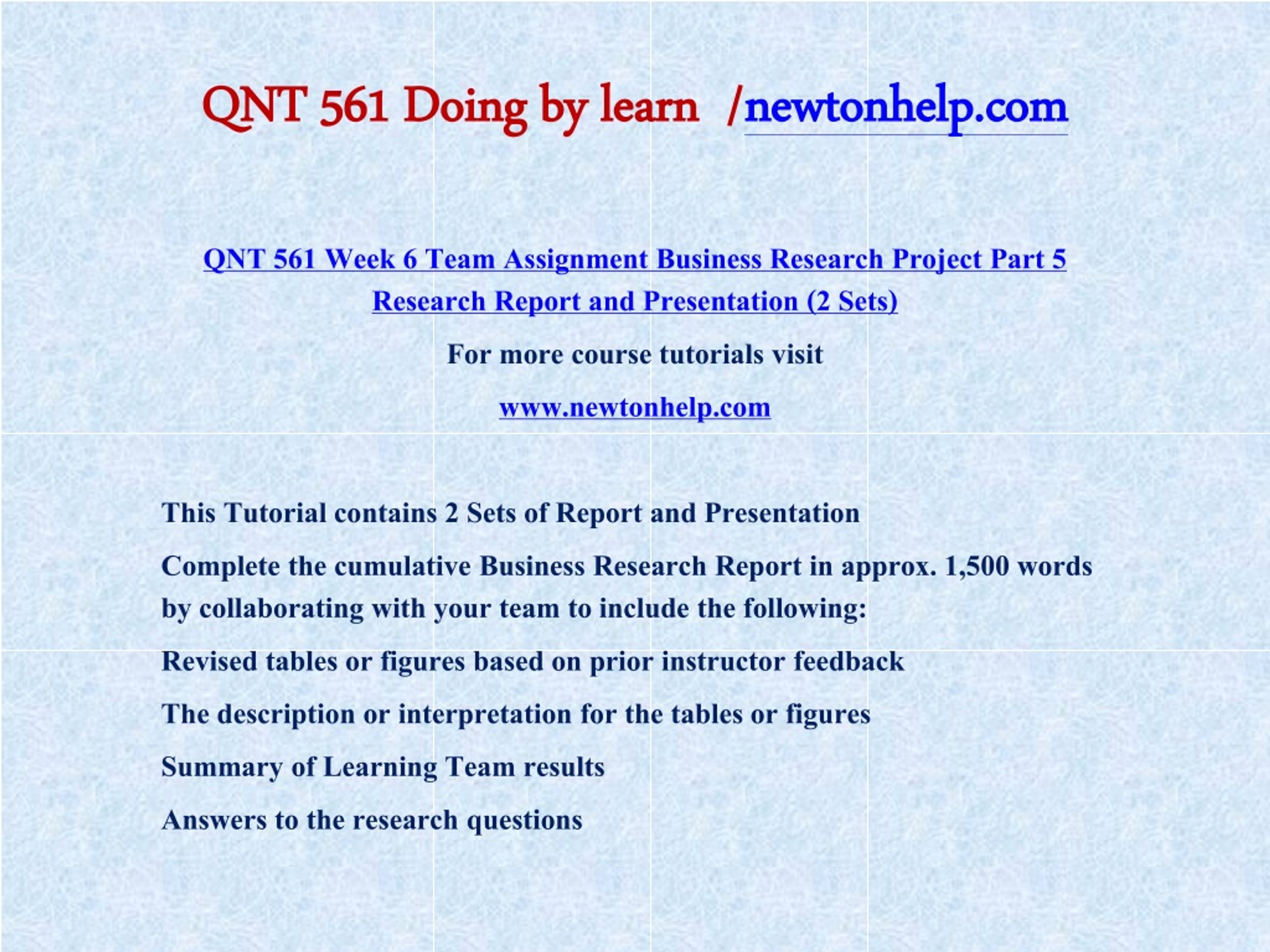 QNT 561 Doing by learn /newtonhelp.com

QNT 561 Week 6 Team Assignment Business Research Project Part 5 Research Report and Presentation (2 Sets)

For more course tutorials visit

www.newtonhelp.com

This Tutorial contains 2 Sets of Report and Presentation

Complete the cumulative Business Research Report in approx. 1,500 words by collaborating with your team to include the following:

Revised tables or figures based on prior instructor feedback

The description or interpretation for the tables or figures

Summary of Learning Team results

Answers to the research questions